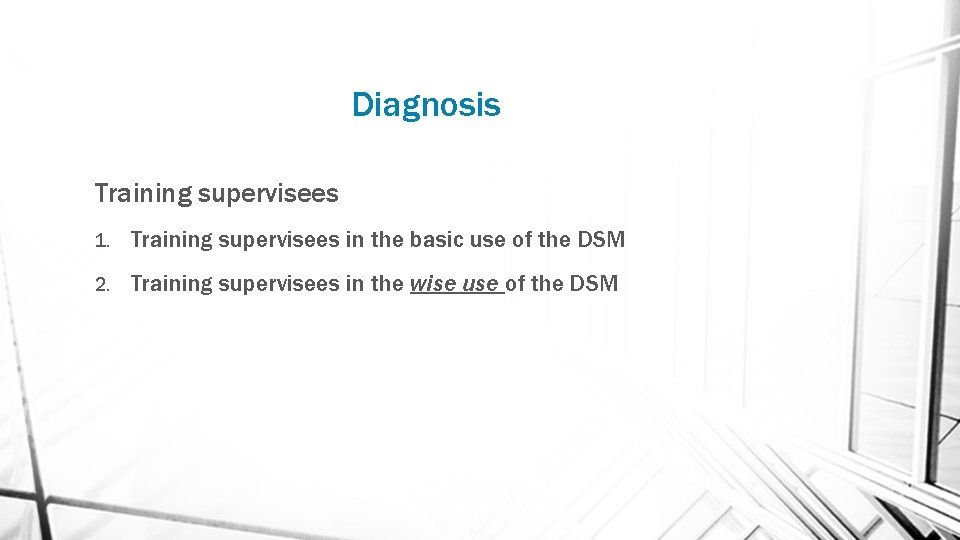 Diagnosis

Training supervisees

1. Training supervisees in the basic use of the DSM

2. Training supervisees in the wise use of the DSM